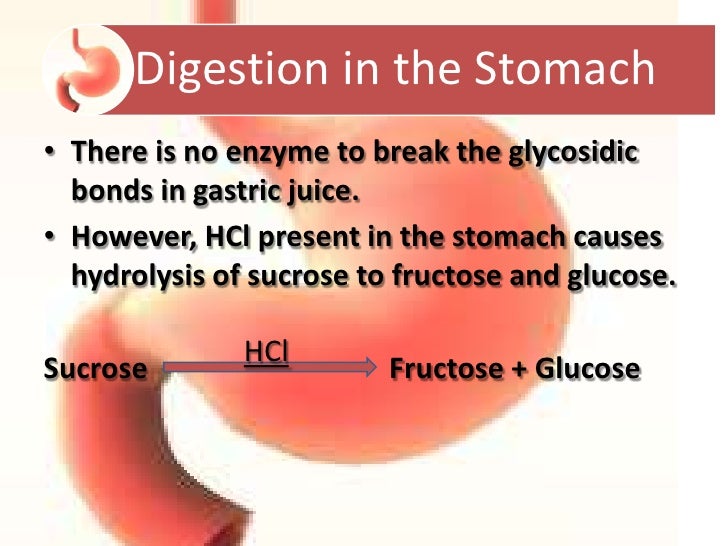 Digestion in the Stomach

• There is no enzyme to break the glycosidic bonds in gastric juice.
• However, HCl present in the stomach causes hydrolysis of sucrose to fructose and glucose.

Sucrose $\xrightarrow{HCl}$ Fructose + Glucose